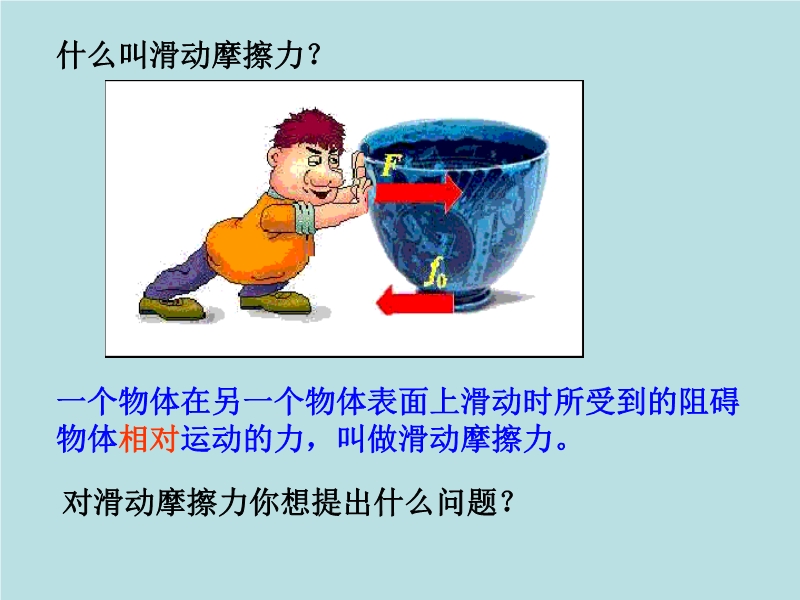 什么叫滑动摩擦力？

$F$

$f_0$

一个物体在另一个物体表面上滑动时所受到的阻碍物体相对运动的力，叫做滑动摩擦力。

对滑动摩擦力你想提出什么问题？